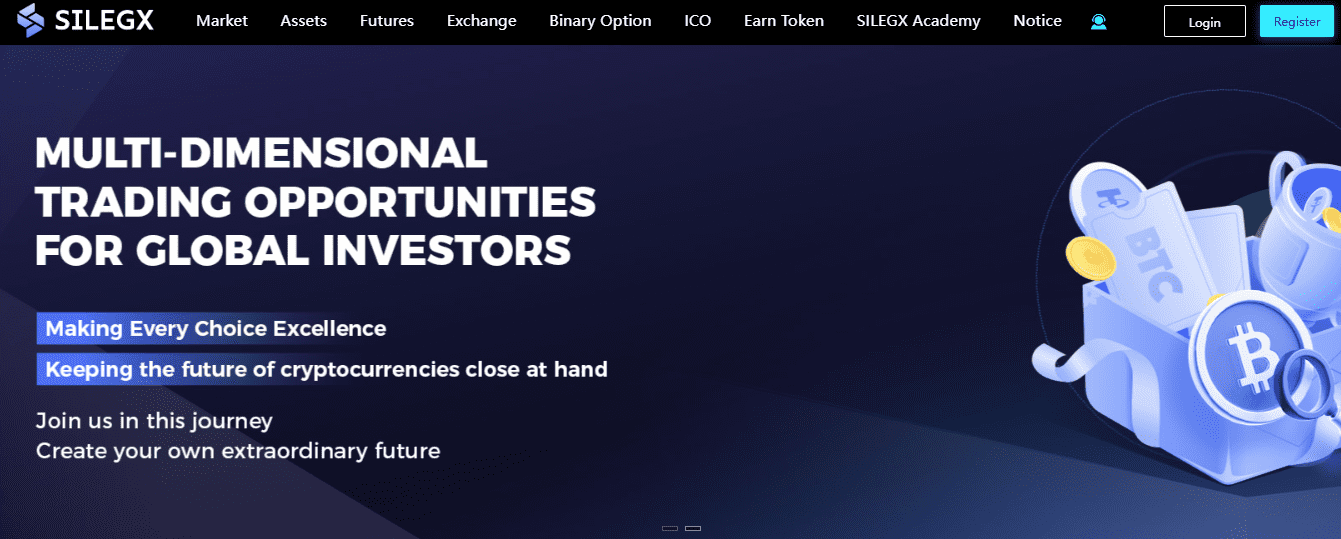 SILEGX Market Assets Futures Exchange Binary Option ICO Earn Token SILEGX Academy Notice Login Register

MULTI-DIMENSIONAL TRADING OPPORTUNITIES FOR GLOBAL INVESTORS

Making Every Choice Excellence

Keeping the future of cryptocurrencies close at hand

Join us in this journey
Create your own extraordinary future

BTC